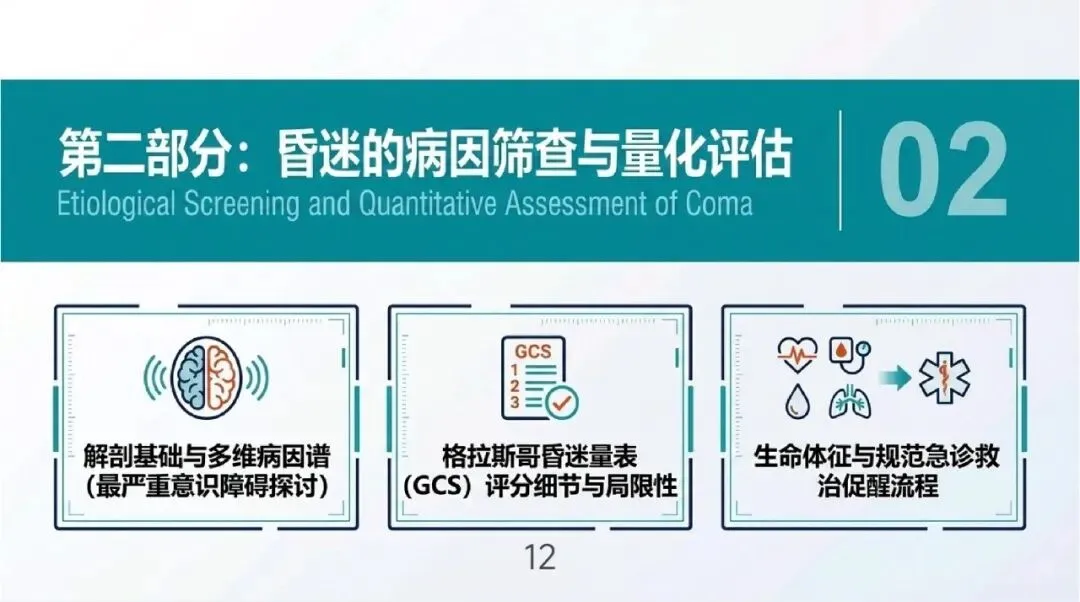 第二部分：昏迷的病因筛查与量化评估
Etiological Screening and Quantitative Assessment of Coma

02

解剖基础与多维病因谱（最严重意识障碍探讨）

GCS
1
2
3

格拉斯哥昏迷量表（GCS）评分细节与局限性

生命体征与规范急诊救治促醒流程

12